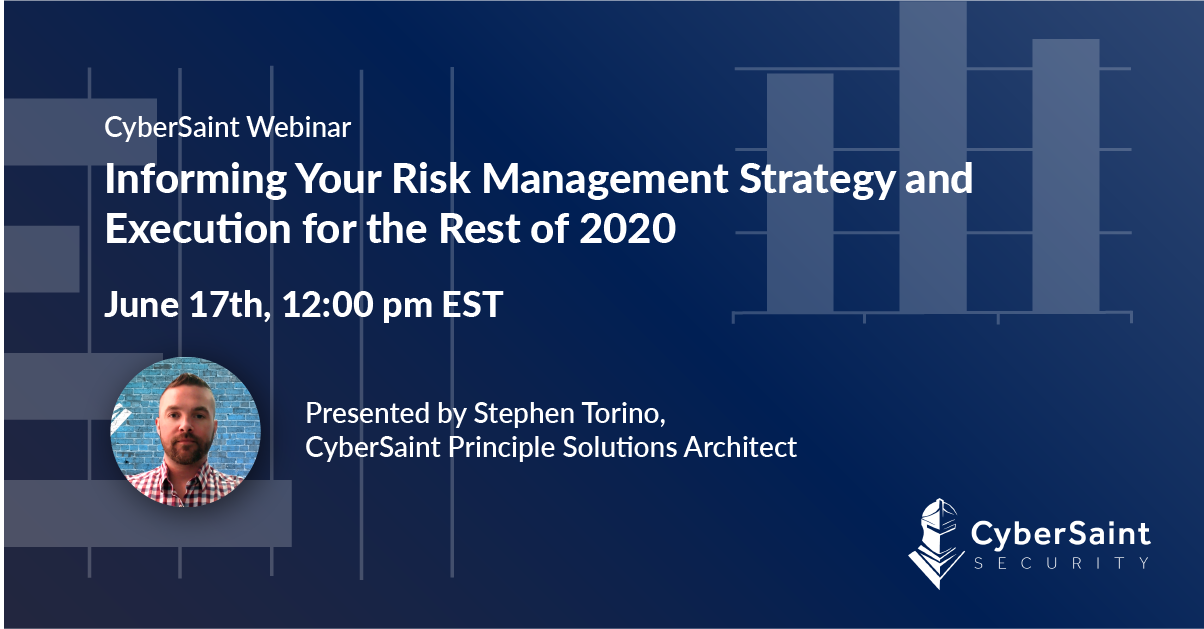 CyberSaint Webinar

Informing Your Risk Management Strategy and Execution for the Rest of 2020

June 17th, 12:00 pm EST

Presented by Stephen Torino,
CyberSaint Principle Solutions Architect

CyberSaint
SECURITY